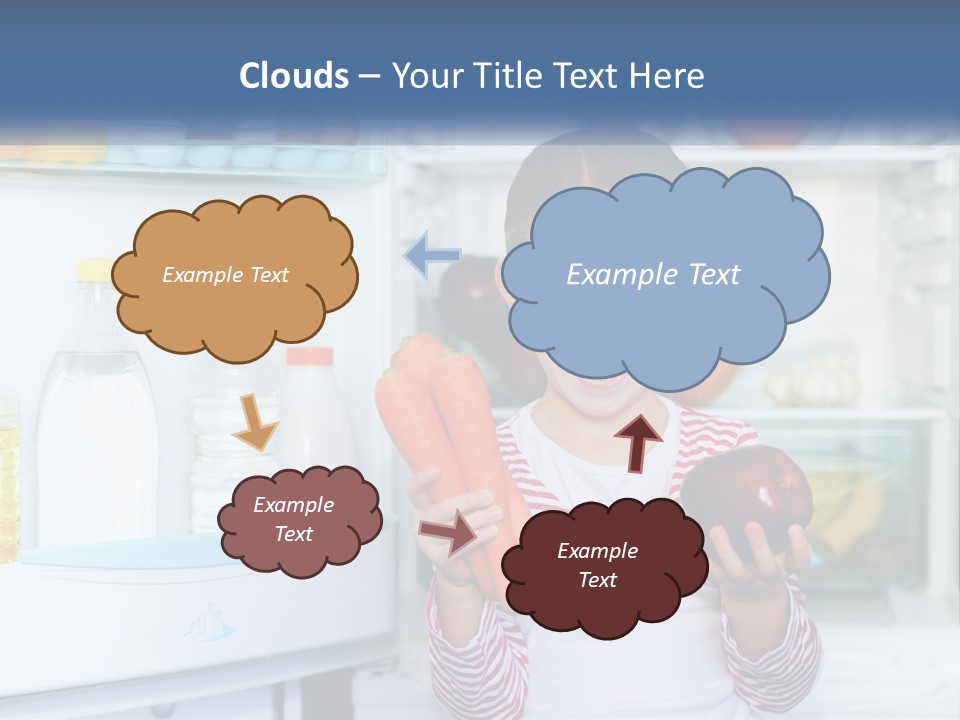 Clouds – Your Title Text Here

Example Text

Example Text

Example Text

Example Text